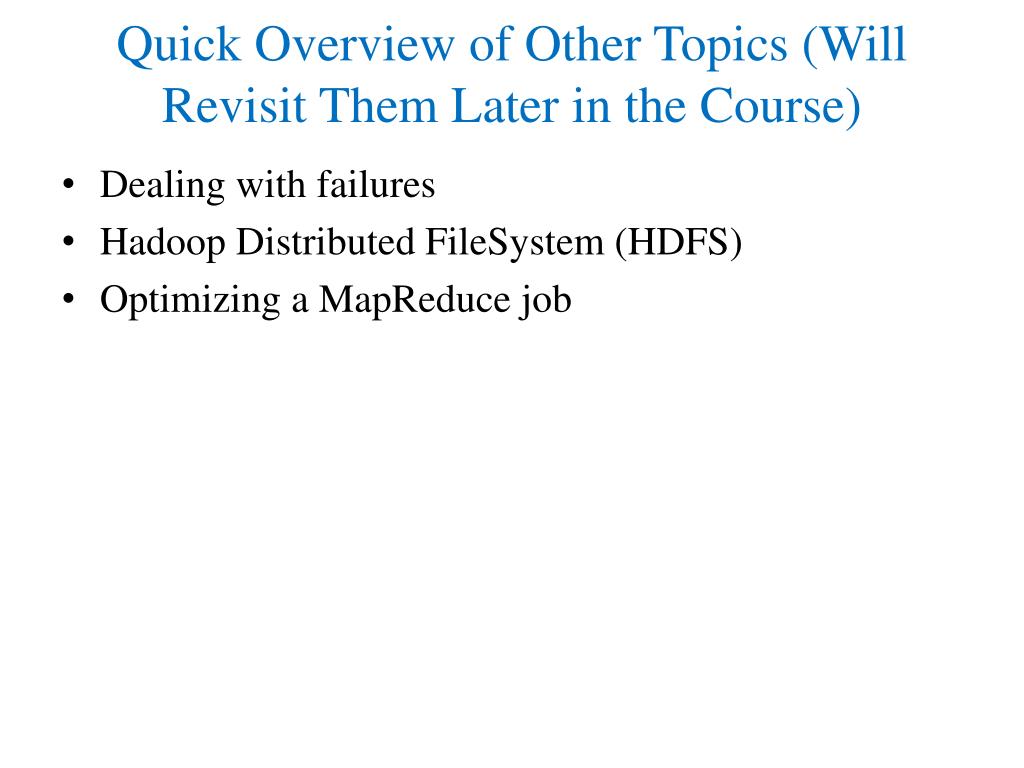 Quick Overview of Other Topics (Will Revisit Them Later in the Course)

• Dealing with failures
• Hadoop Distributed FileSystem (HDFS)
• Optimizing a MapReduce job